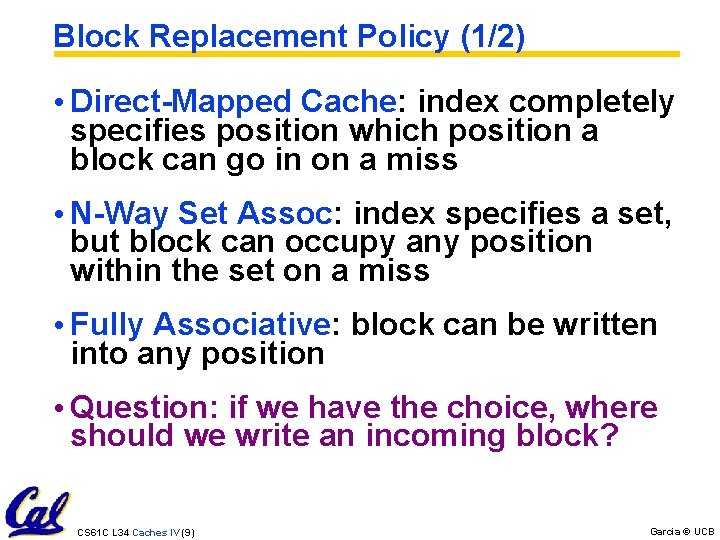 Block Replacement Policy (1/2)

• Direct-Mapped Cache: index completely specifies position which position a block can go in on a miss

• N-Way Set Assoc: index specifies a set, but block can occupy any position within the set on a miss

• Fully Associative: block can be written into any position

• Question: if we have the choice, where should we write an incoming block?

Cal

CS61C L34 Caches IV (9)

Garcia © UCB